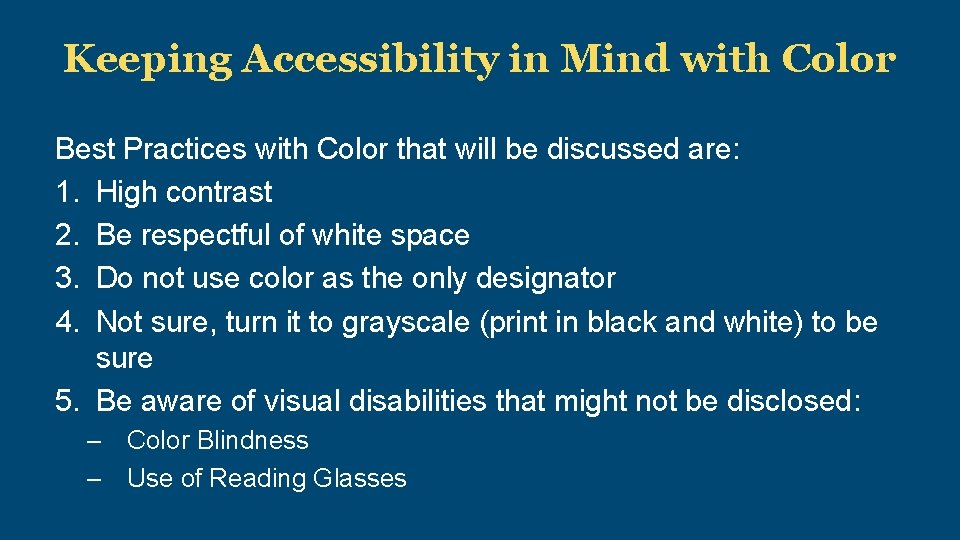 Keeping Accessibility in Mind with Color

Best Practices with Color that will be discussed are:
1. High contrast
2. Be respectful of white space
3. Do not use color as the only designator
4. Not sure, turn it to grayscale (print in black and white) to be sure
5. Be aware of visual disabilities that might not be disclosed:
– Color Blindness
– Use of Reading Glasses